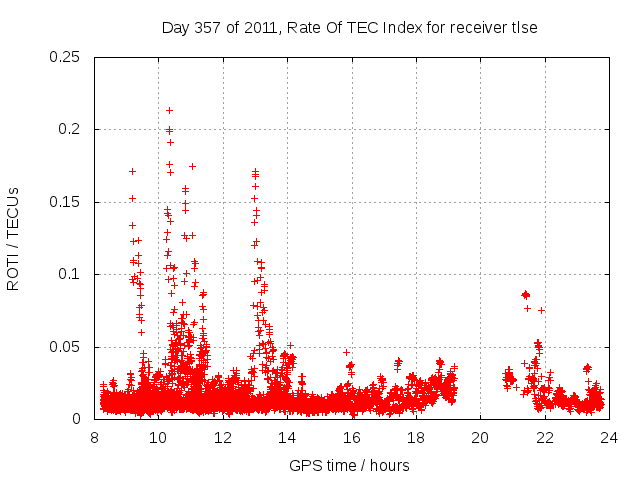 Day 357 of 2011, Rate Of TEC Index for receiver tlse

ROTI / TECUs

0.25
0.2
0.15
0.1
0.05
0

8
10
12
14
16
18
20
22
24

GPS time / hours